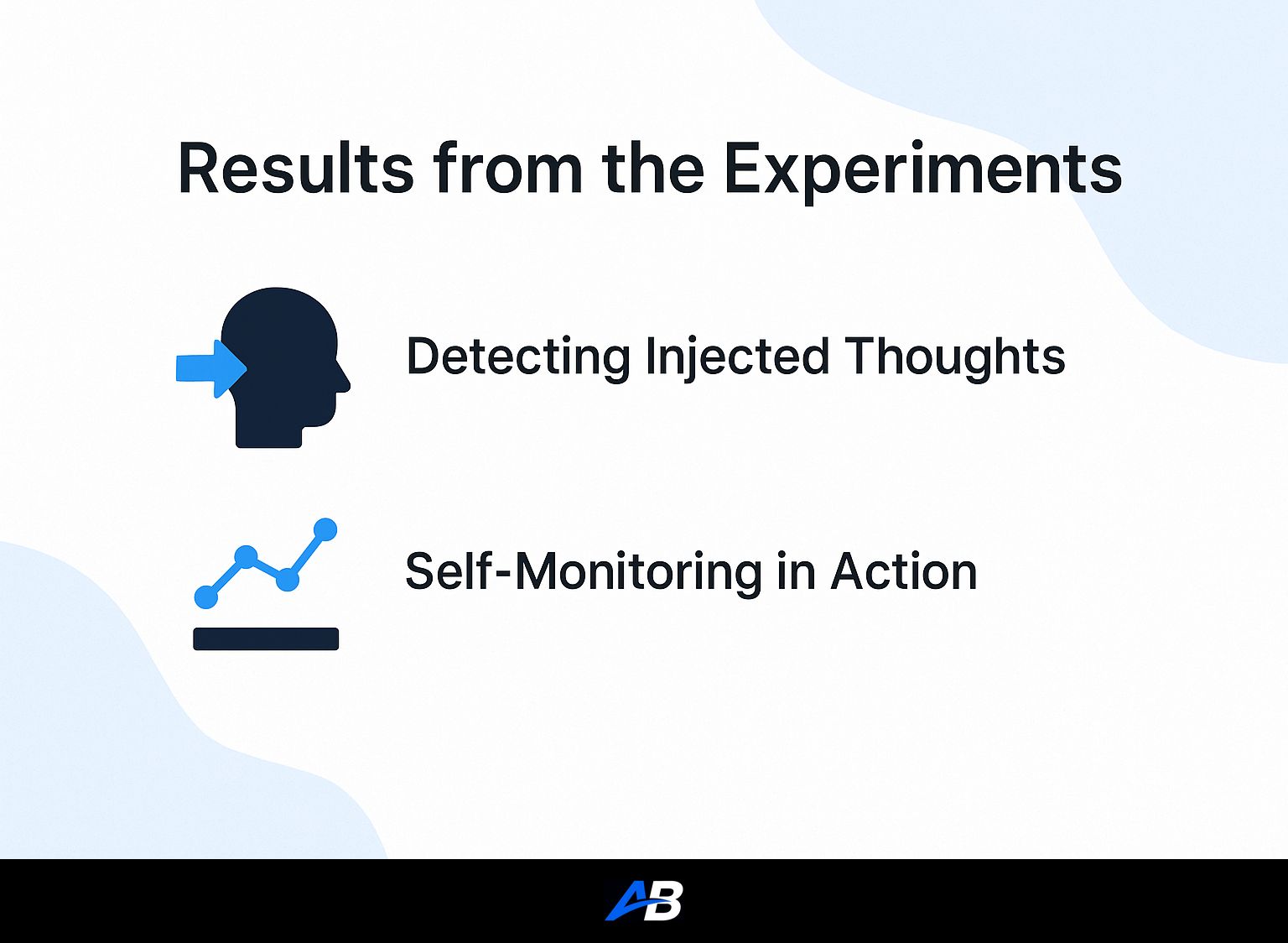 Results from the Experiments

Detecting Injected Thoughts

Self-Monitoring in Action

AB